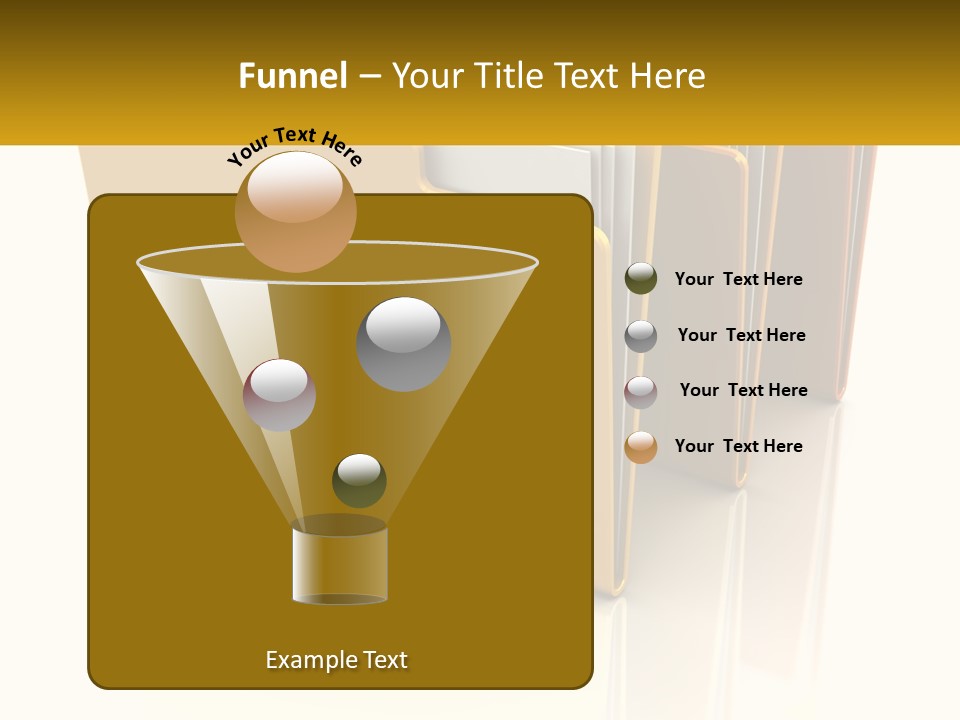 Funnel – Your Title Text Here

Your Text Here

Your Text Here

Your Text Here

Your Text Here

Your Text Here

Example Text